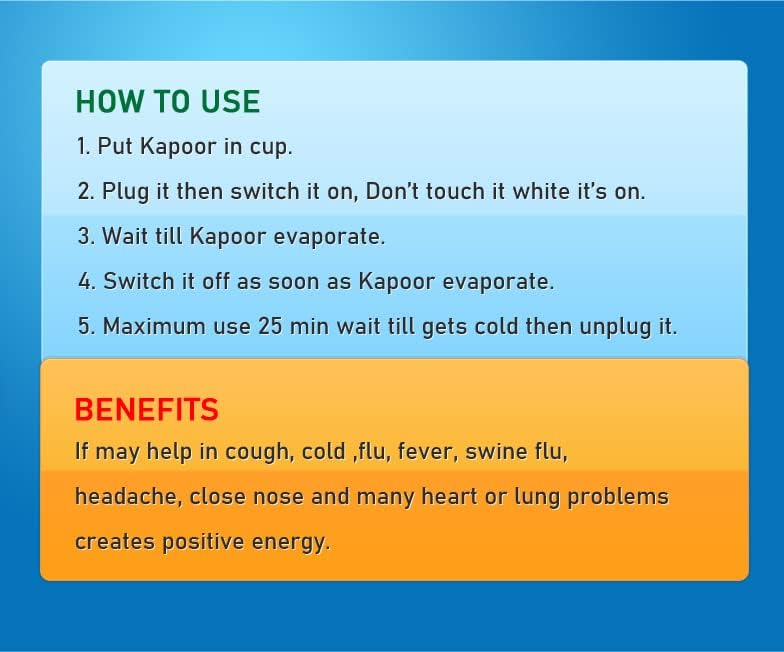 HOW TO USE

1. Put Kapoor in cup.

2. Plug it then switch it on, Don't touch it white it's on.

3. Wait till Kapoor evaporate.

4. Switch it off as soon as Kapoor evaporate.

5. Maximum use 25 min wait till gets cold then unplug it.

BENEFITS

If may help in cough, cold ,flu, fever, swine flu, headache, close nose and many heart or lung problems creates positive energy.